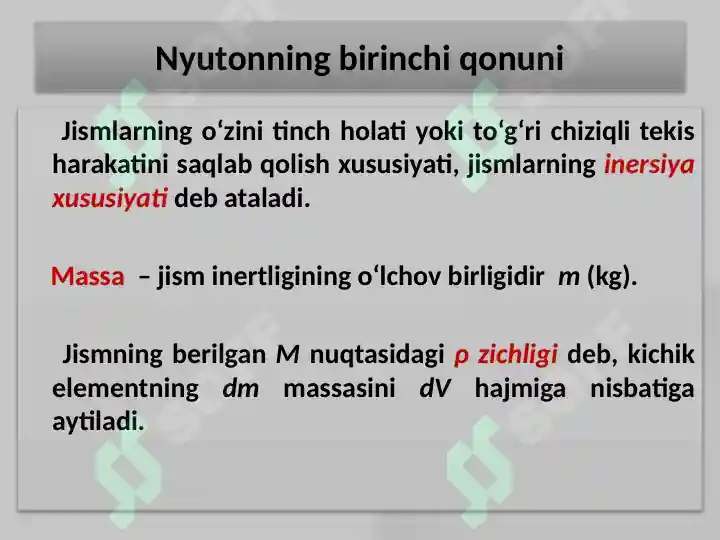 Nyutonning birinchi qonuni

Jismlarning o‘zini tinch holati yoki to‘g‘ri chiziqli tekis harakatini saqlab qolish xususiyati, jismlarning inersiya xususiyati deb ataladi.

Massa – jism inertligining o‘lchov birligidir $m$ (kg).

Jismning berilgan $M$ nuqtasidagi $\rho$ zichligi deb, kichik elementning $dm$ massasini $dV$ hajmiga nisbatiga aytiladi.